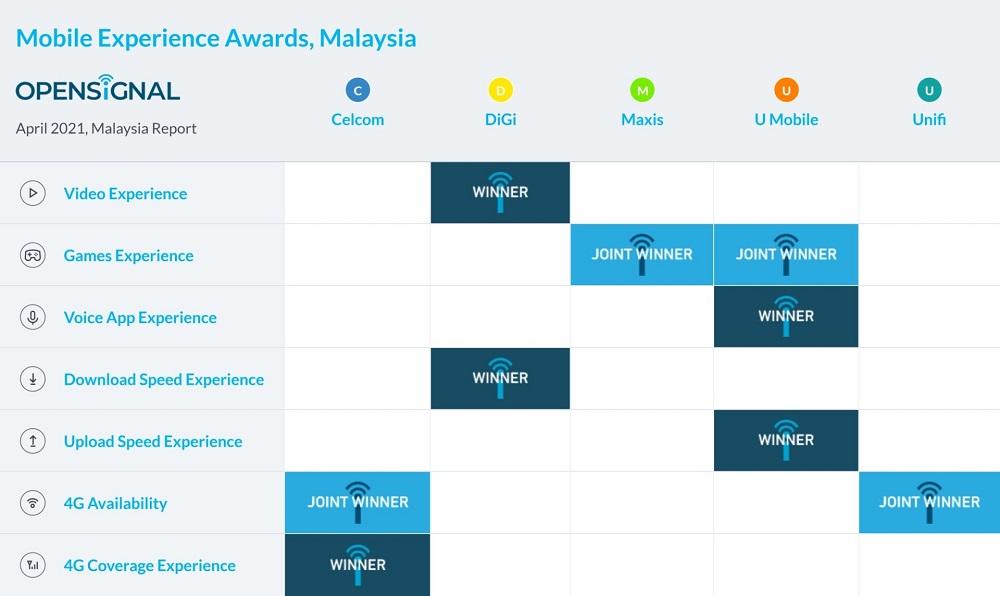 Mobile Experience Awards, Malaysia

OPENSIGNAL

April 2021, Malaysia Report

| | C Celcom | D DiGi | M Maxis | U U Mobile | U Unifi |
|---|---|---|---|---|---|
| Video Experience | | WINNER | | | |
| Games Experience | | | JOINT WINNER | JOINT WINNER | |
| Voice App Experience | | | | WINNER | |
| Download Speed Experience | | WINNER | | | |
| Upload Speed Experience | | | | WINNER | |
| 4G Availability | JOINT WINNER | | | | JOINT WINNER |
| 4G Coverage Experience | WINNER | | | | |